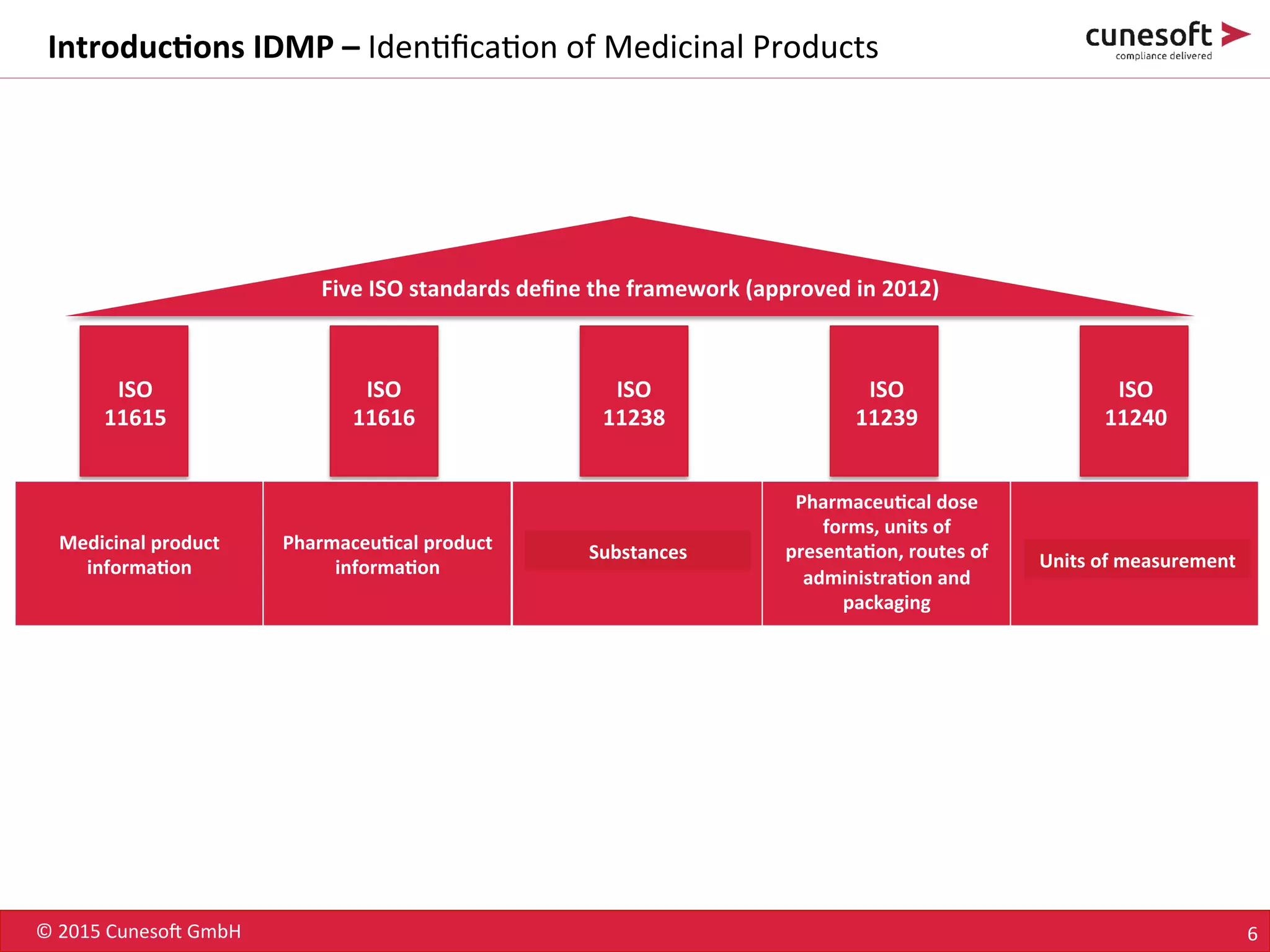 Introductions IDMP – Identification of Medicinal Products

cunesoft
compliance delivered

Five ISO standards define the framework (approved in 2012)

ISO 11615

ISO 11616

ISO 11238

ISO 11239

ISO 11240

Medicinal product information

Pharmaceutical product information

Substances

Pharmaceutical dose forms, units of presentation, routes of administration and packaging

Units of measurement

© 2015 Cunesoft GmbH

6